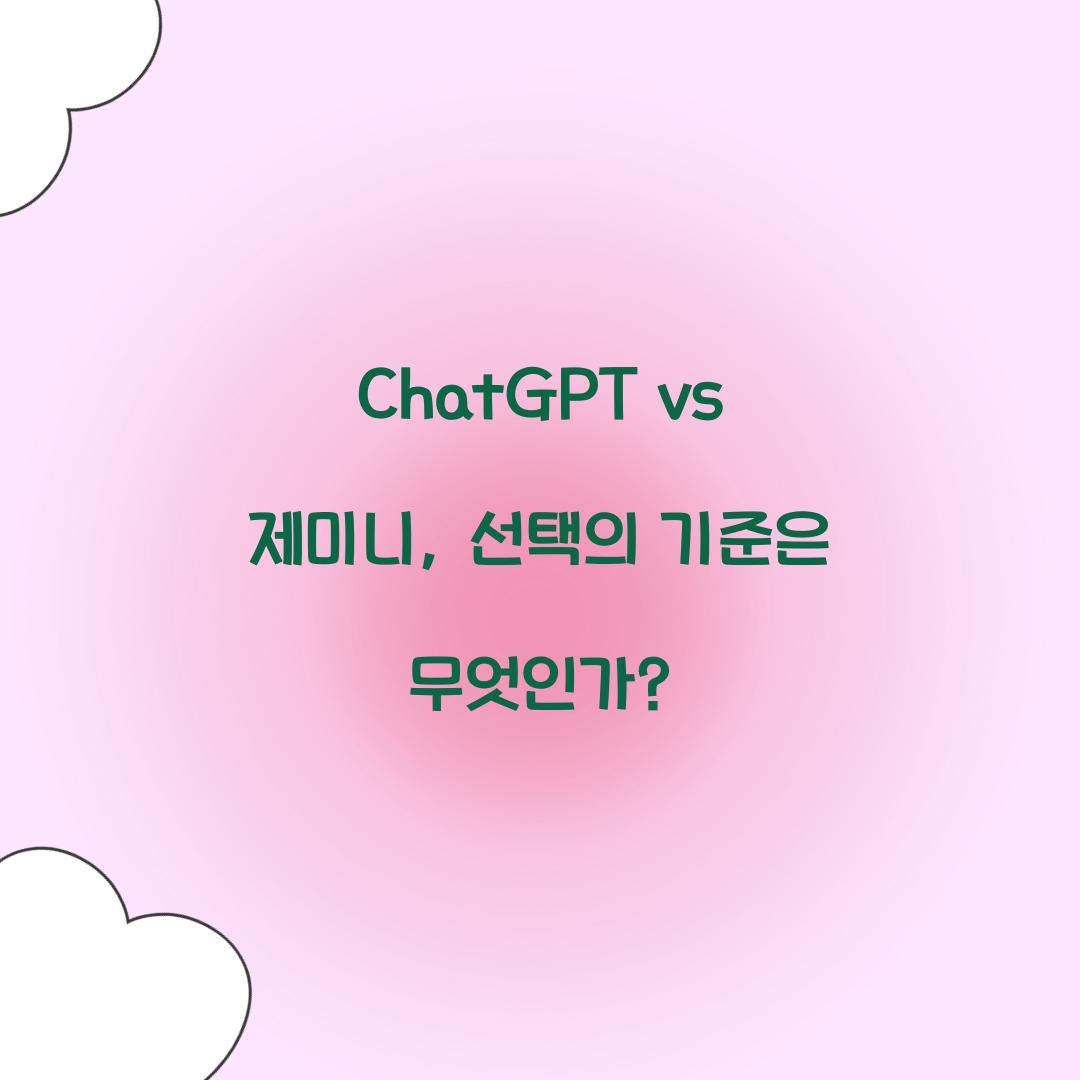 ChatGPT vs

제미니, 선택의 기준은

무엇인가?